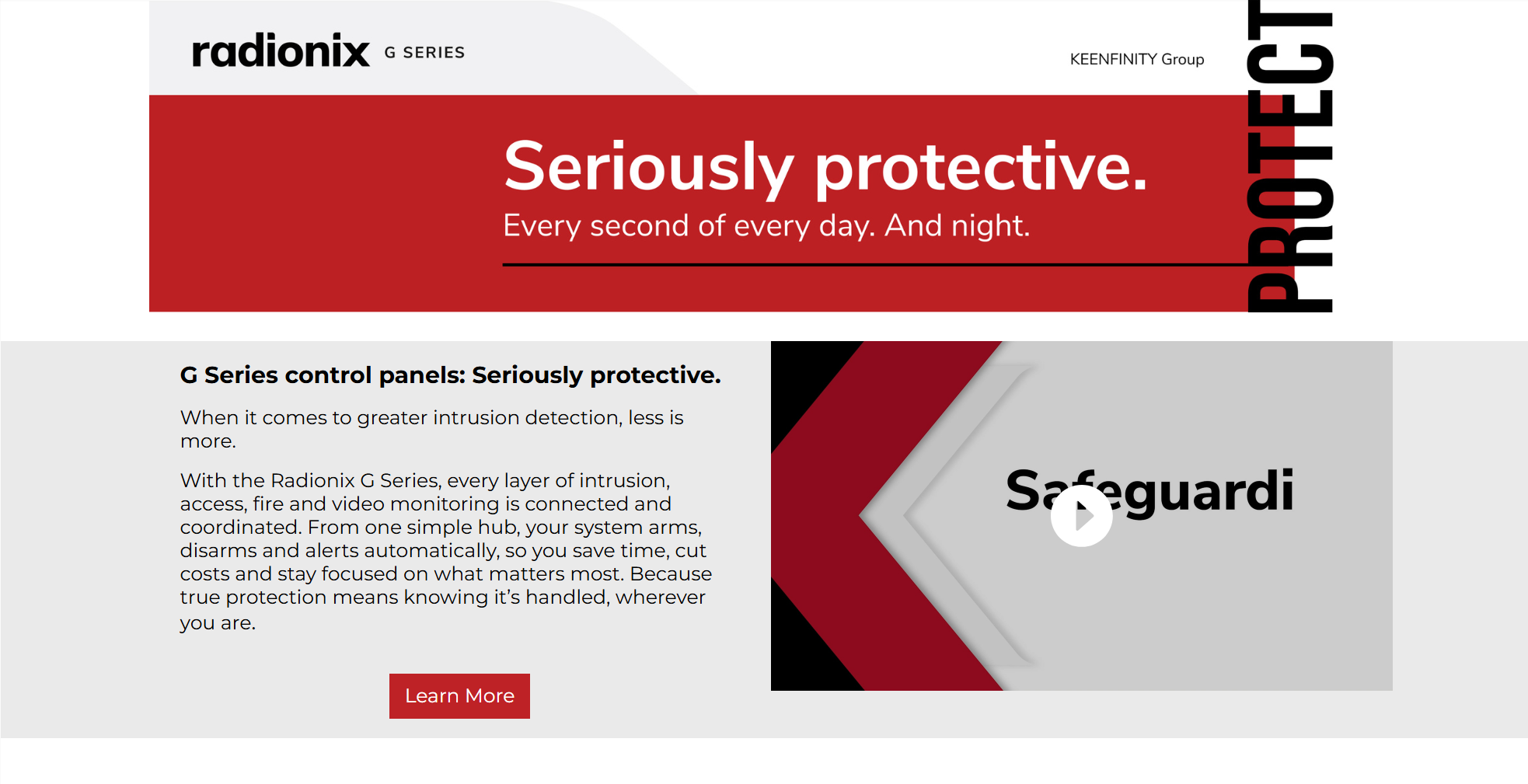 radionix G SERIES

KEENFINITY Group

PROTECT

Seriously protective.

Every second of every day. And night.

G Series control panels: Seriously protective.

When it comes to greater intrusion detection, less is more.

With the Radionix G Series, every layer of intrusion, access, fire and video monitoring is connected and coordinated. From one simple hub, your system arms, disarms and alerts automatically, so you save time, cut costs and stay focused on what matters most. Because true protection means knowing it's handled, wherever you are.

Learn More

Safeguardi